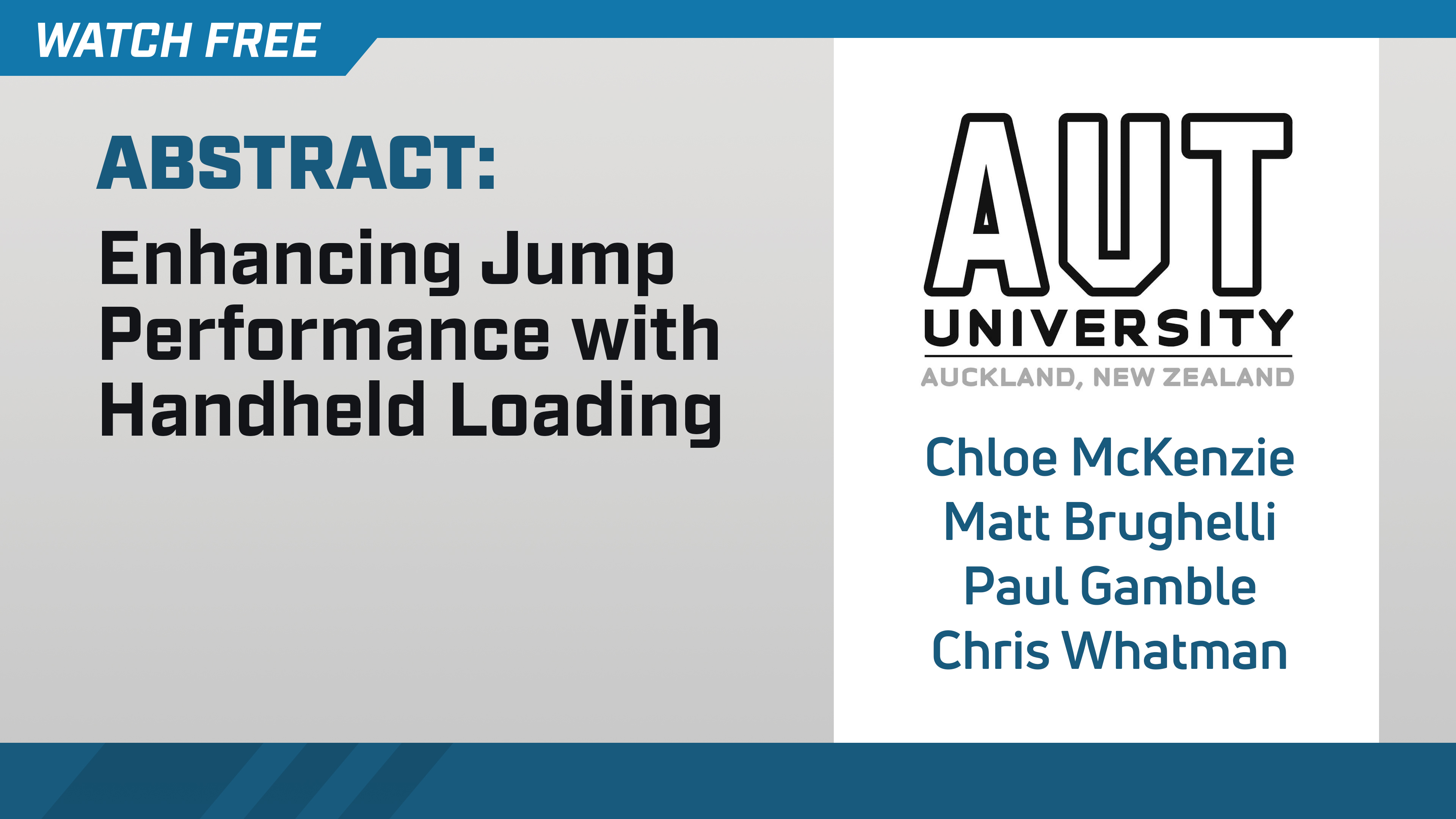 WATCH FREE

ABSTRACT:

Enhancing Jump Performance with Handheld Loading

AUT
UNIVERSITY
AUCKLAND, NEW ZEALAND

Chloe McKenzie
Matt Brughelli
Paul Gamble
Chris Whatman